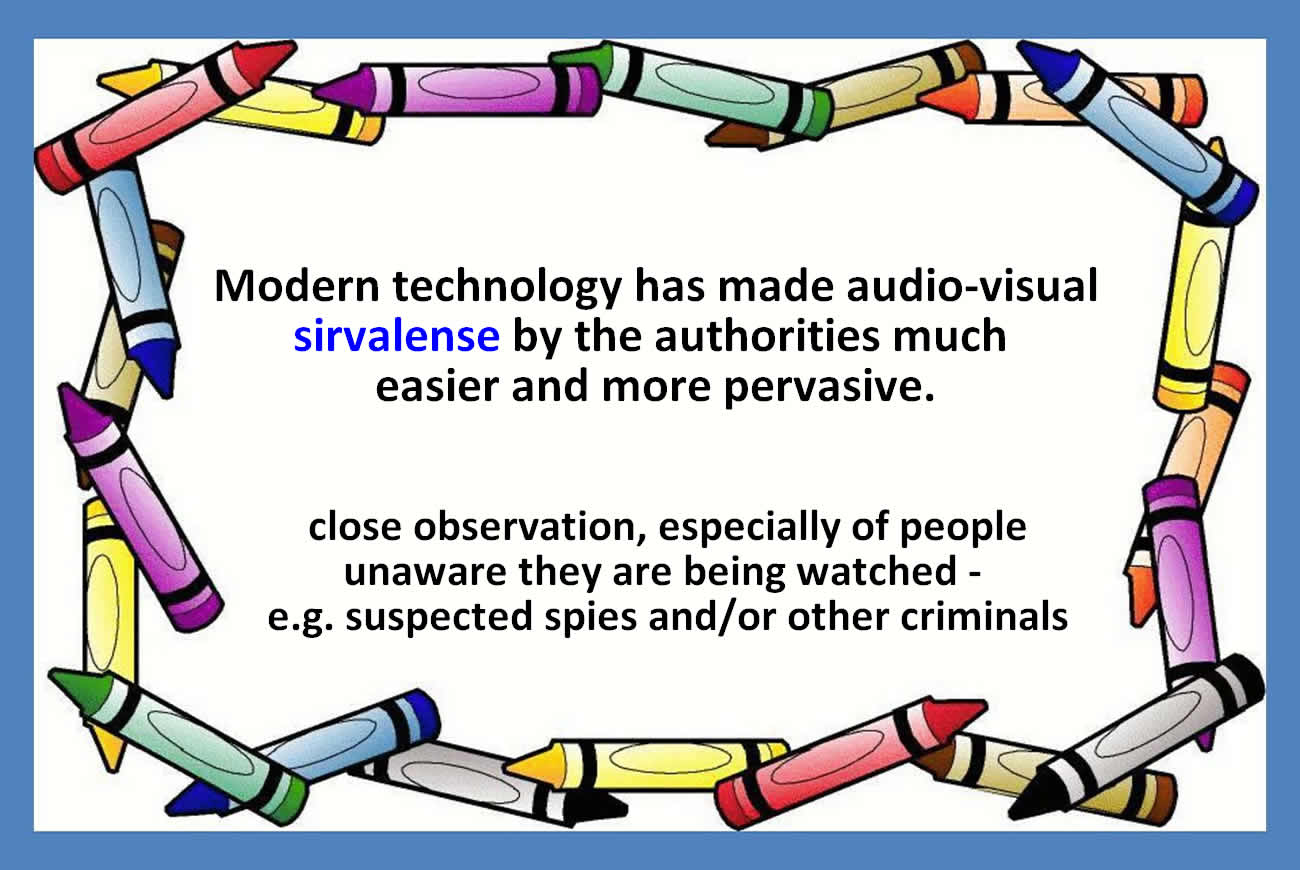 Modern technology has made audio-visual sirvalense by the authorities much easier and more pervasive.

close observation, especially of people unaware they are being watched - e.g. suspected spies and/or other criminals